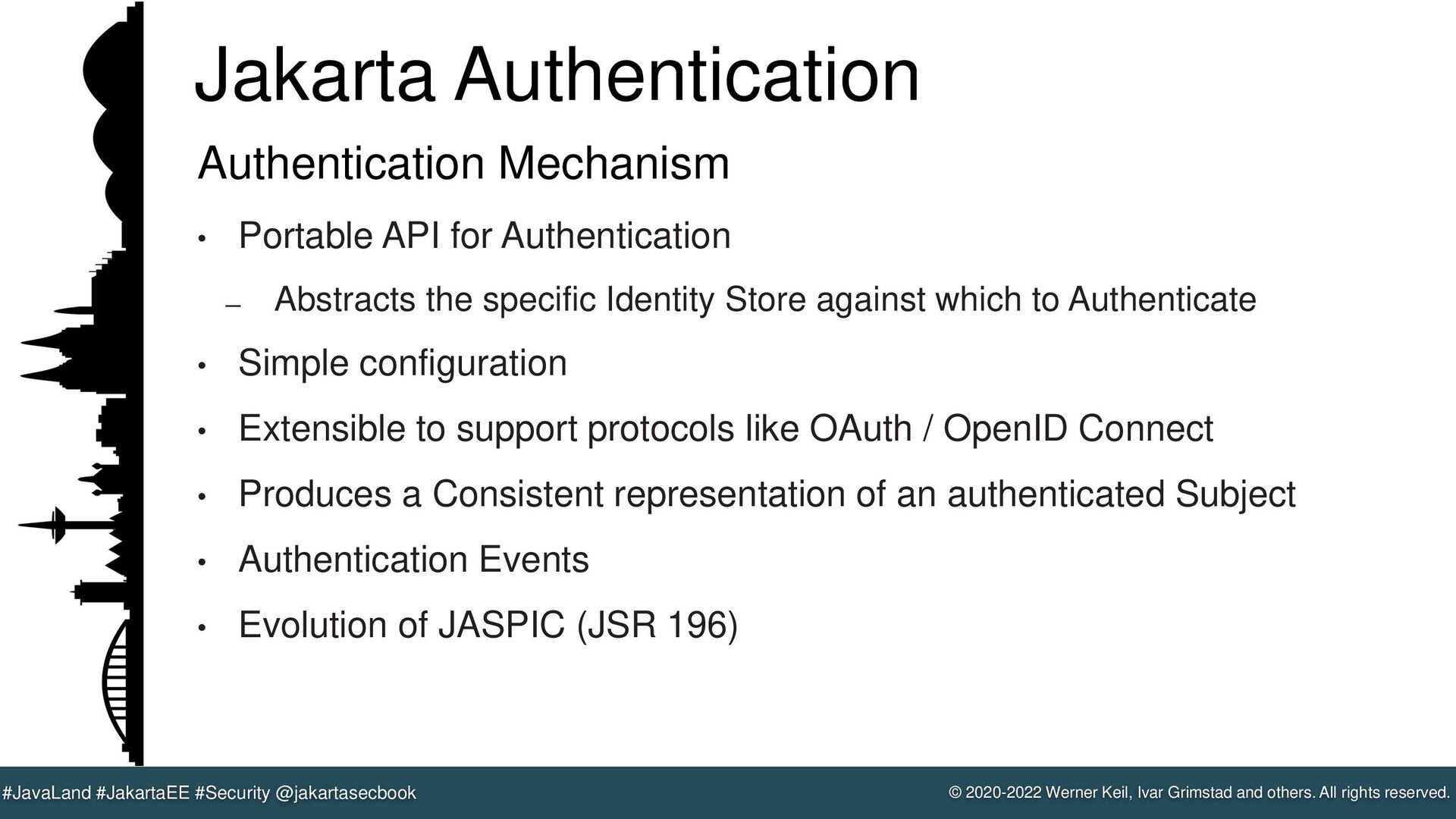 Jakarta Authentication

Authentication Mechanism

• Portable API for Authentication
  – Abstracts the specific Identity Store against which to Authenticate
• Simple configuration
• Extensible to support protocols like OAuth / OpenID Connect
• Produces a Consistent representation of an authenticated Subject
• Authentication Events
• Evolution of JASPIC (JSR 196)

#JavaLand #JakartaEE #Security @jakartasecbook

© 2020-2022 Werner Keil, Ivar Grimstad and others. All rights reserved.